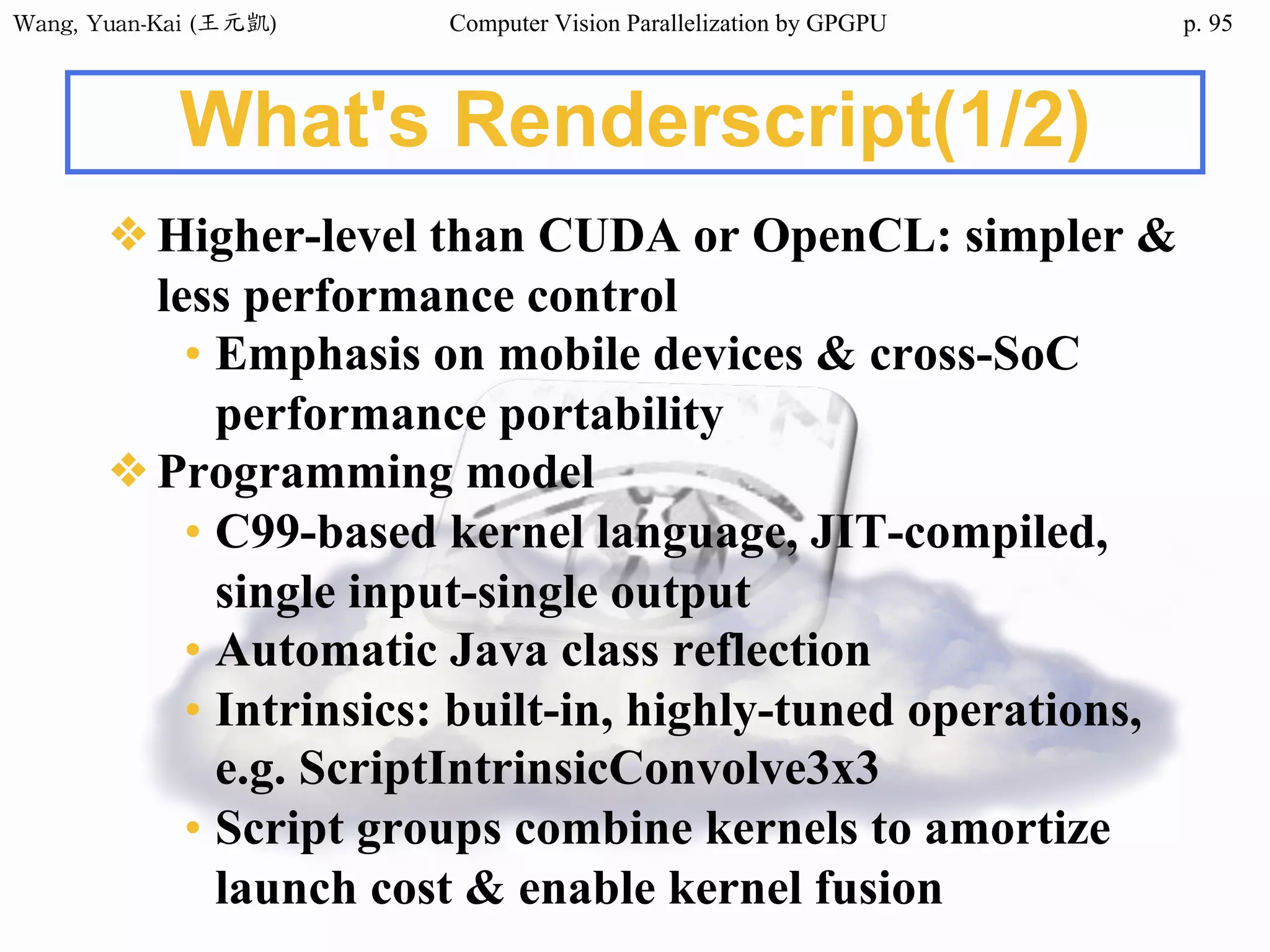 Wang, Yuan-Kai (王元凱) Computer Vision Parallelization by GPGPU p. 95

What's Renderscript(1/2)

❖ Higher-level than CUDA or OpenCL: simpler & less performance control

• Emphasis on mobile devices & cross-SoC performance portability

❖ Programming model

• C99-based kernel language, JIT-compiled, single input-single output

• Automatic Java class reflection

• Intrinsics: built-in, highly-tuned operations, e.g. ScriptIntrinsicConvolve3x3

• Script groups combine kernels to amortize launch cost & enable kernel fusion